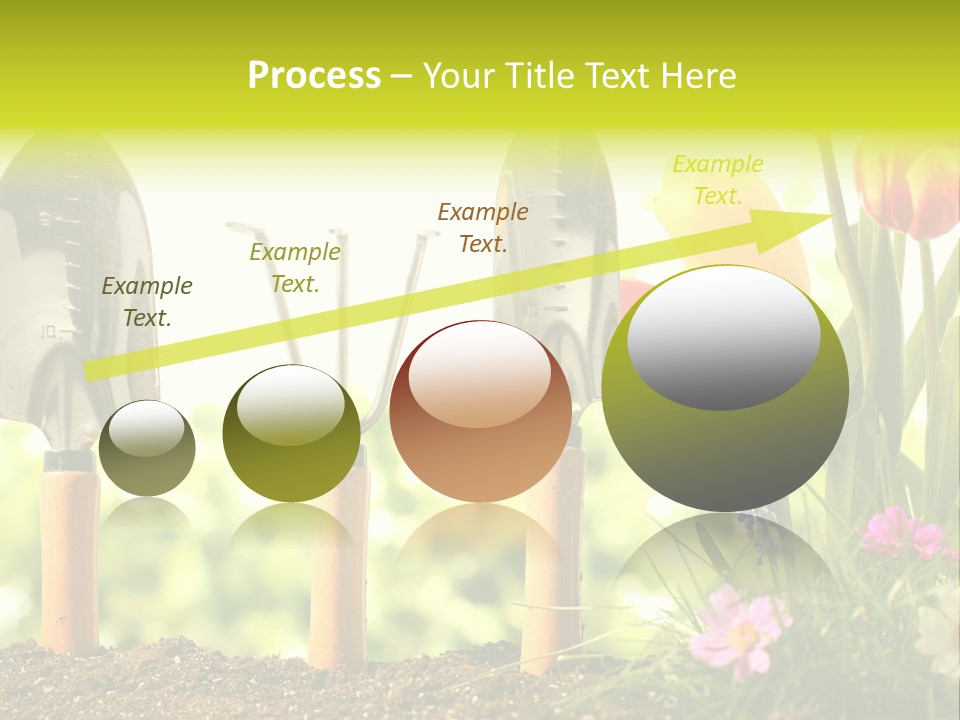 Process – Your Title Text Here

Example Text.

Example Text.

Example Text.

Example Text.